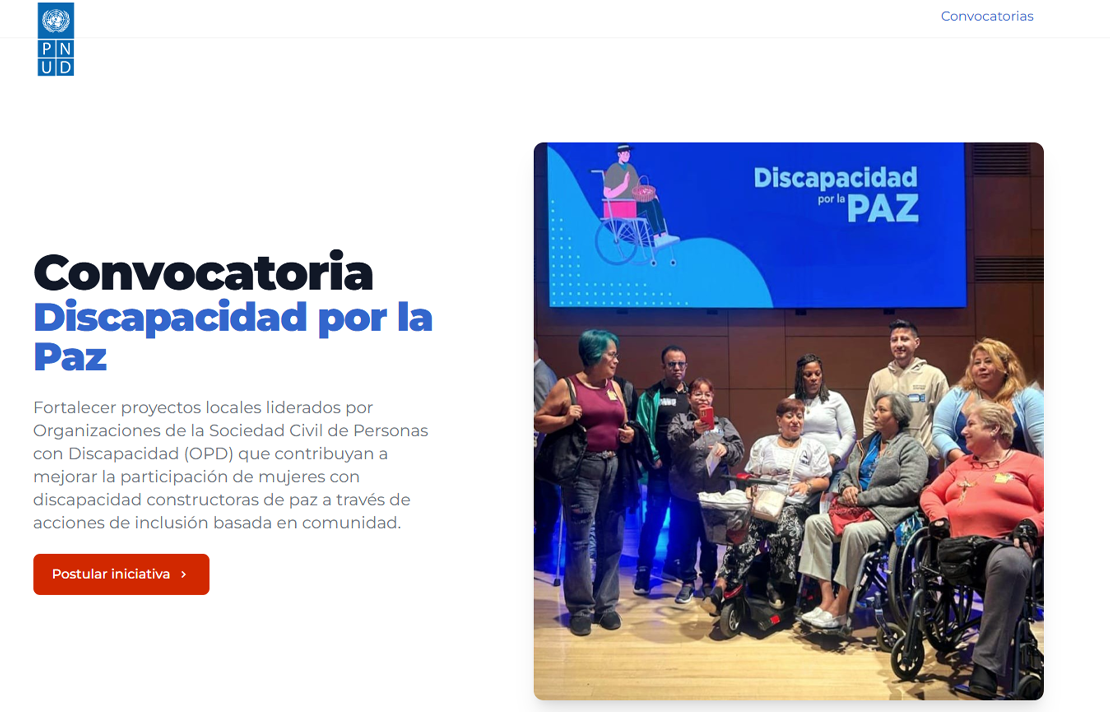 P N
U D

Convocatorias

Convocatoria
Discapacidad por la Paz

Fortalecer proyectos locales liderados por Organizaciones de la Sociedad Civil de Personas con Discapacidad (OPD) que contribuyan a mejorar la participación de mujeres con discapacidad constructoras de paz a través de acciones de inclusión basada en comunidad.

Postular iniciativa ›

Discapacidad por la PAZ